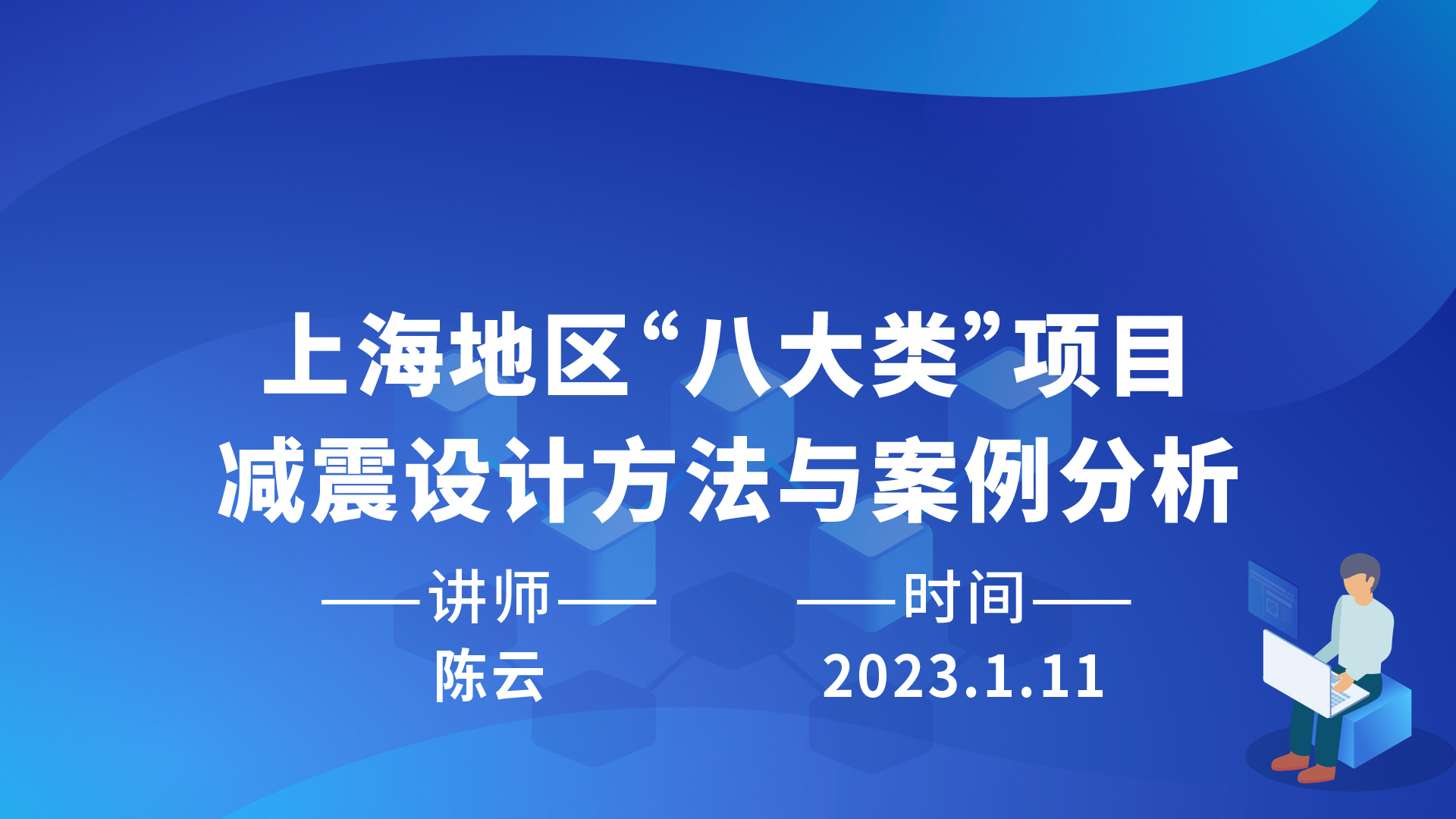 上海地区“八大类”项目
减震设计方法与案例分析

——讲师——
陈云

——时间——
2023.1.11